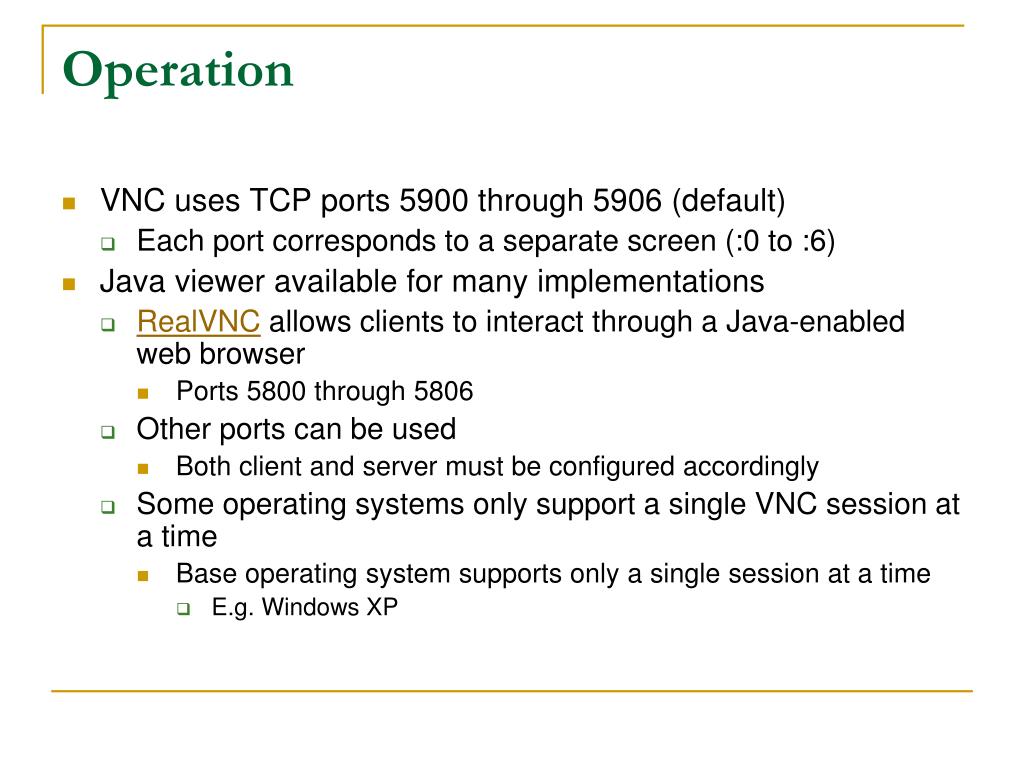 Operation

VNC uses TCP ports 5900 through 5906 (default)

Each port corresponds to a separate screen (:0 to :6)

Java viewer available for many implementations

RealVNC allows clients to interact through a Java-enabled web browser

Ports 5800 through 5806

Other ports can be used

Both client and server must be configured accordingly

Some operating systems only support a single VNC session at a time

Base operating system supports only a single session at a time

E.g. Windows XP